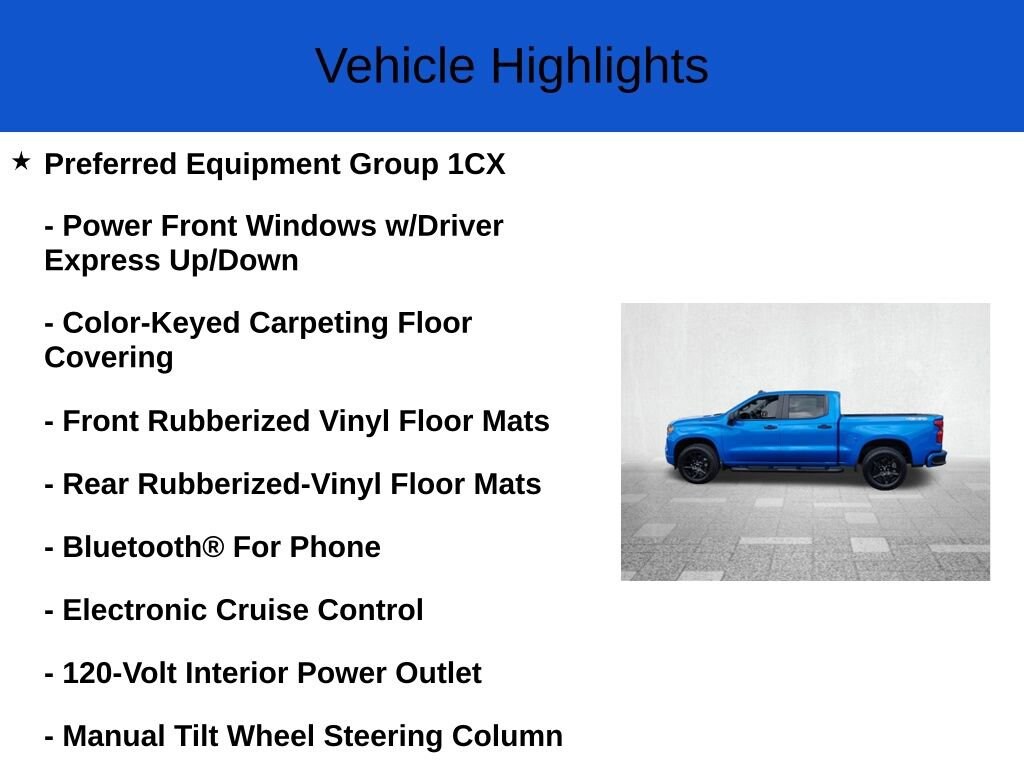 Vehicle Highlights

★ Preferred Equipment Group 1CX

- Power Front Windows w/Driver Express Up/Down

- Color-Keyed Carpeting Floor Covering

- Front Rubberized Vinyl Floor Mats

- Rear Rubberized-Vinyl Floor Mats

- Bluetooth® For Phone

- Electronic Cruise Control

- 120-Volt Interior Power Outlet

- Manual Tilt Wheel Steering Column